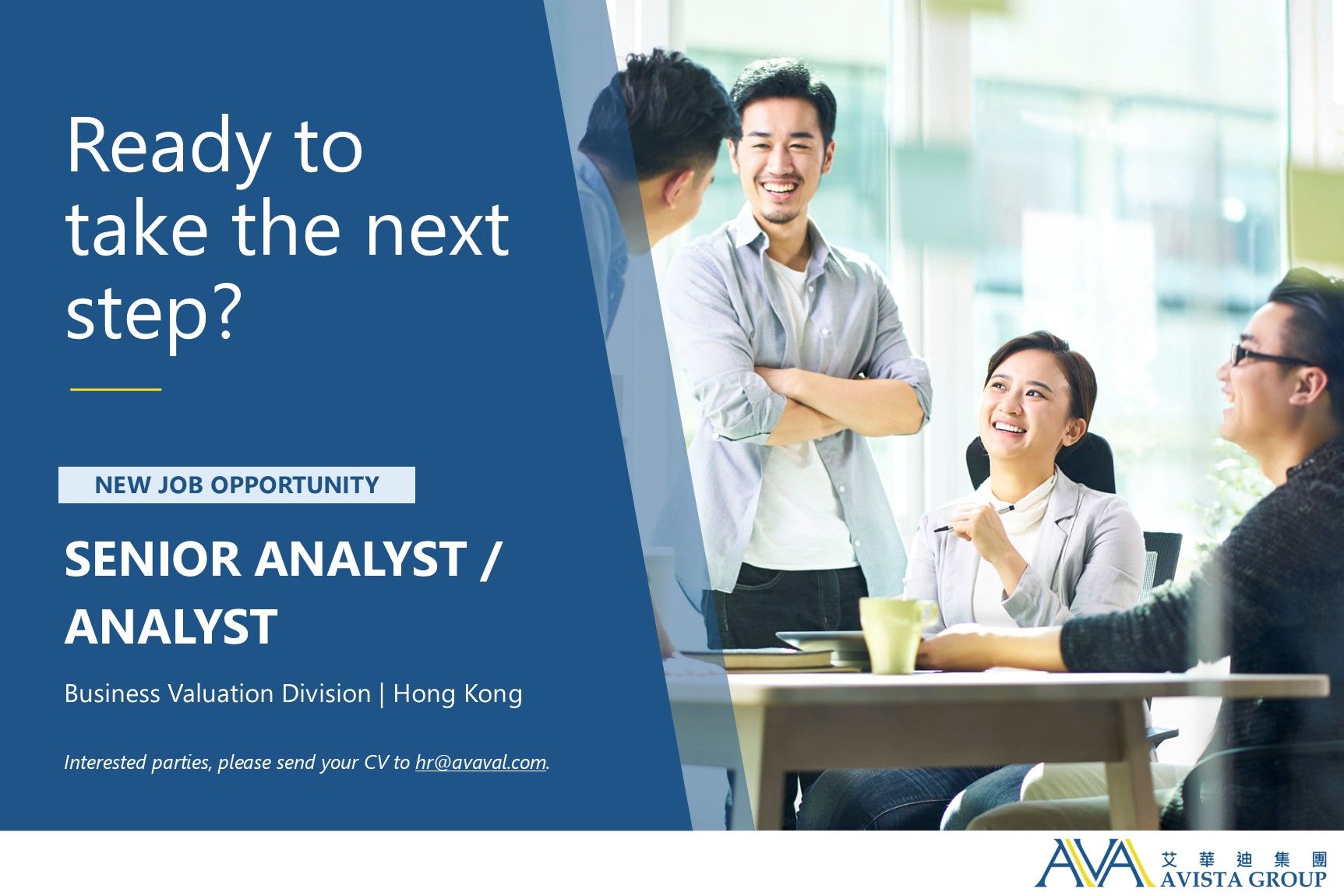 Ready to take the next step?

NEW JOB OPPORTUNITY

SENIOR ANALYST / ANALYST

Business Valuation Division | Hong Kong

Interested parties, please send your CV to hr@avaval.com.

AVA 艾華迪集團 AVISTA GROUP